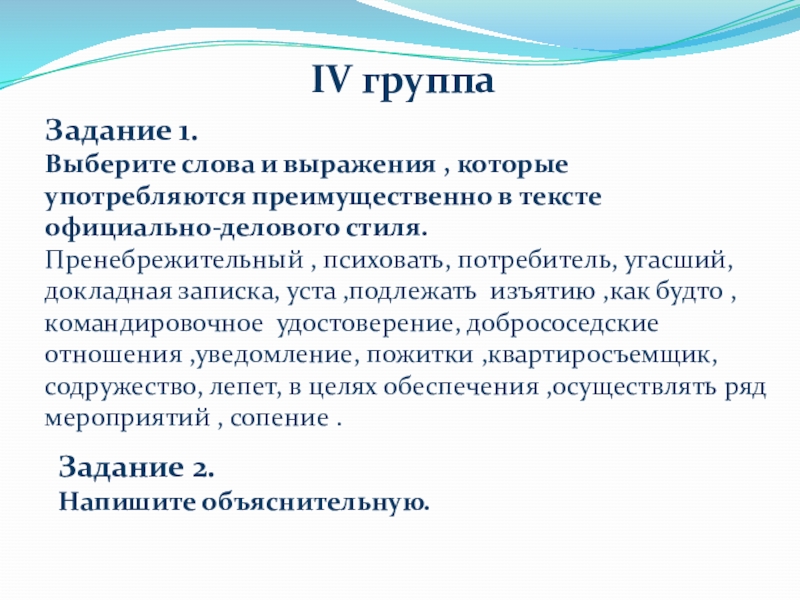 IV группа

Задание 1.
Выберите слова и выражения , которые употребляются преимущественно в тексте официально-делового стиля.
Пренебрежительный , психовать, потребитель, угасший, докладная записка, уста ,подлежать изъятию ,как будто , командировочное удостоверение, добрососедские отношения ,уведомление, пожитки ,квартиросъемщик, содружество, лепет, в целях обеспечения ,осуществлять ряд мероприятий , сопение .

Задание 2.
Напишите объяснительную.